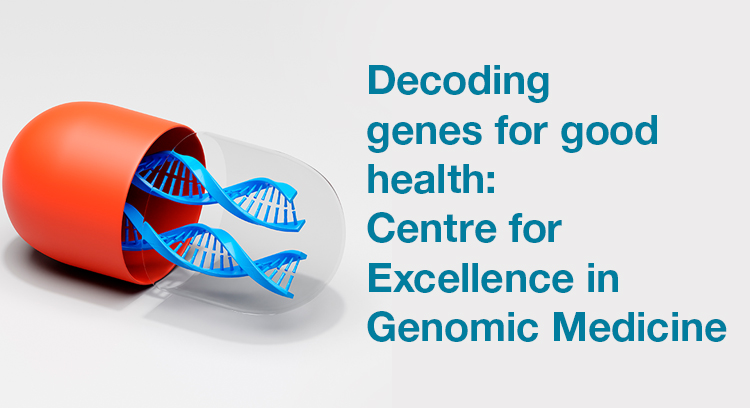 Decoding genes for good health: Centre for Excellence in Genomic Medicine